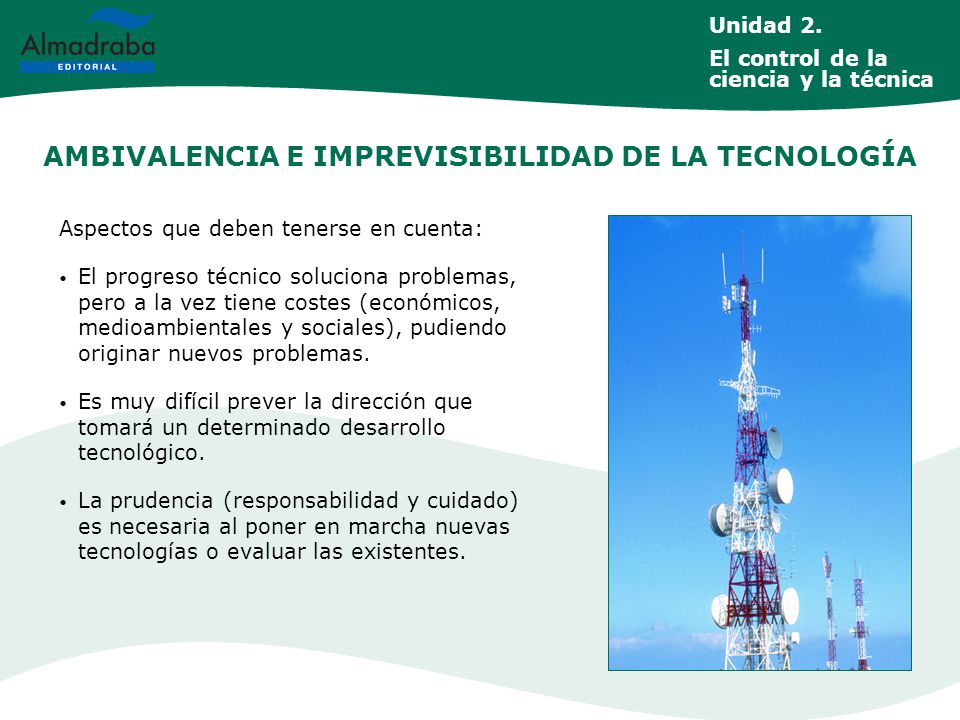 Almadraba
EDITORIAL

Unidad 2.
El control de la ciencia y la técnica

AMBIVALENCIA E IMPREVISIBILIDAD DE LA TECNOLOGÍA

Aspectos que deben tenerse en cuenta:

• El progreso técnico soluciona problemas, pero a la vez tiene costes (económicos, medioambientales y sociales), pudiendo originar nuevos problemas.

• Es muy difícil prever la dirección que tomará un determinado desarrollo tecnológico.

• La prudencia (responsabilidad y cuidado) es necesaria al poner en marcha nuevas tecnologías o evaluar las existentes.